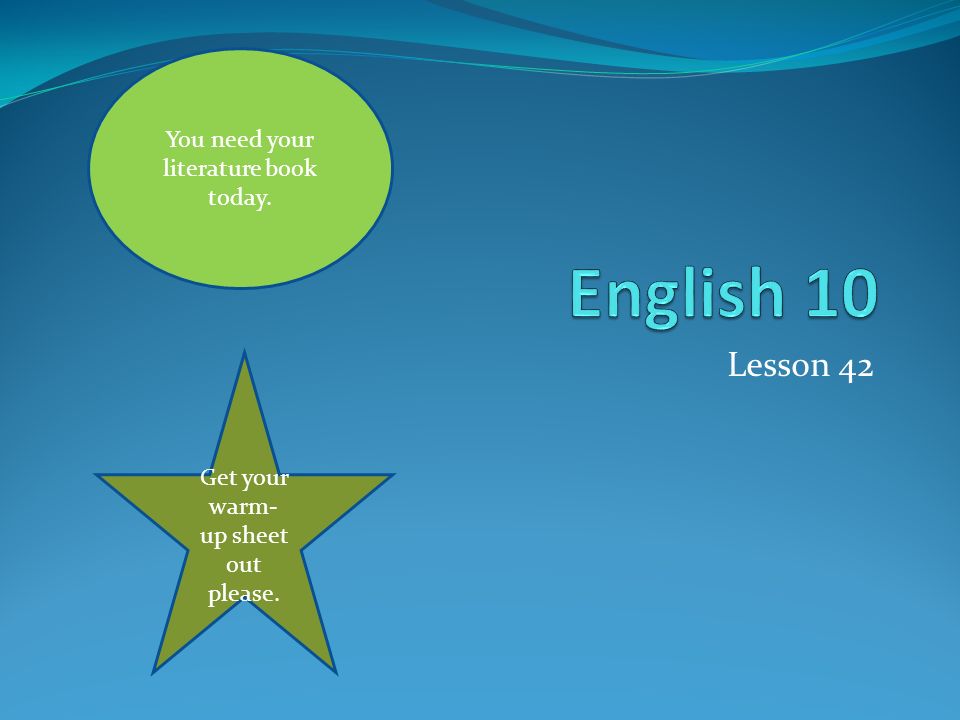 You need your literature book today.

English 10

Lesson 42

Get your warm-up sheet out please.